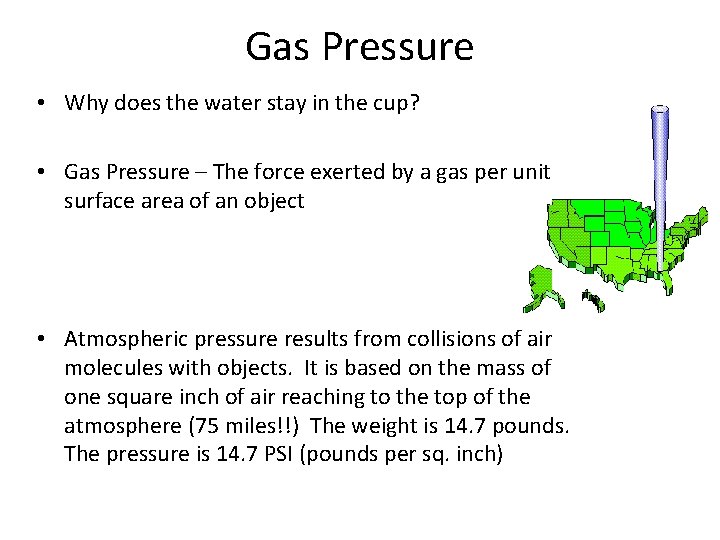 Gas Pressure

• Why does the water stay in the cup?

• Gas Pressure – The force exerted by a gas per unit surface area of an object

• Atmospheric pressure results from collisions of air molecules with objects. It is based on the mass of one square inch of air reaching to the top of the atmosphere (75 miles!!) The weight is 14.7 pounds. The pressure is 14.7 PSI (pounds per sq. inch)